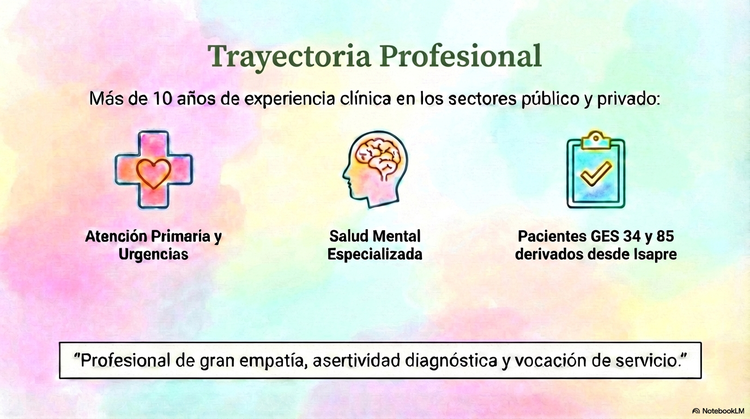 Trayectoria Profesional

Más de 10 años de experiencia clínica en los sectores público y privado:

Atención Primaria y Urgencias

Salud Mental Especializada

Pacientes GES 34 y 85 derivados desde Isapre

"Profesional de gran empatía, asertividad diagnóstica y vocación de servicio."

NotebookLM